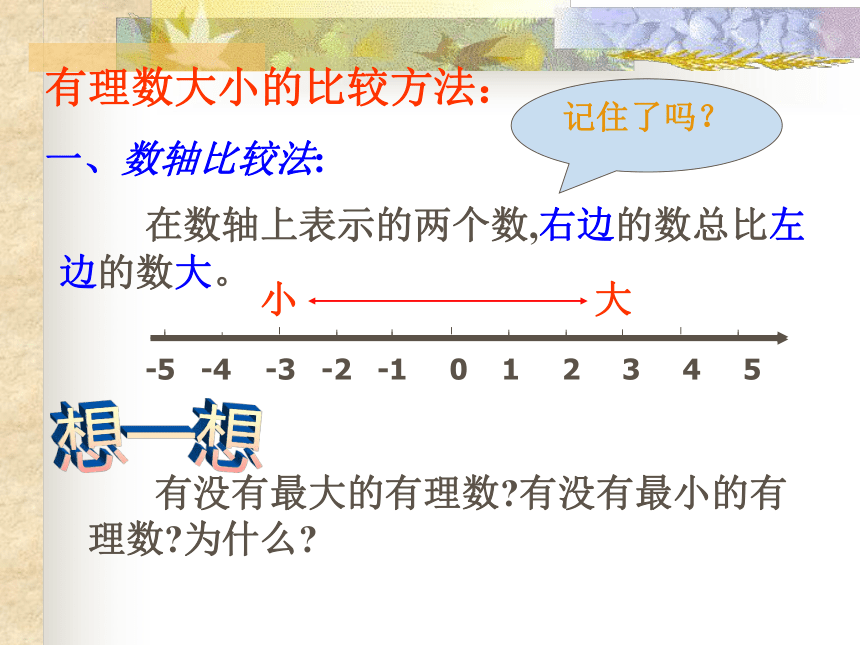 有理数大小的比较方法：

记住了吗？

一、数轴比较法:

在数轴上表示的两个数,右边的数总比左边的数大。

小 大

-5 -4 -3 -2 -1 0 1 2 3 4 5

想一想

有没有最大的有理数?有没有最小的有理数?为什么？